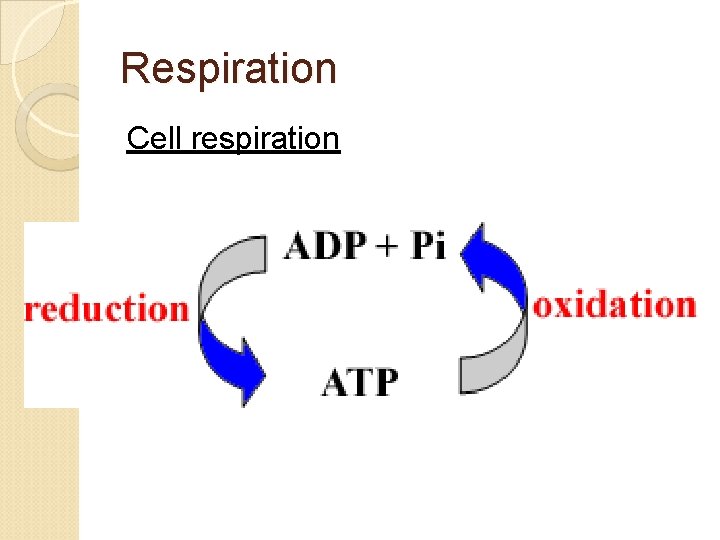 Respiration

Cell respiration

ADP + Pi

reduction

oxidation

ATP